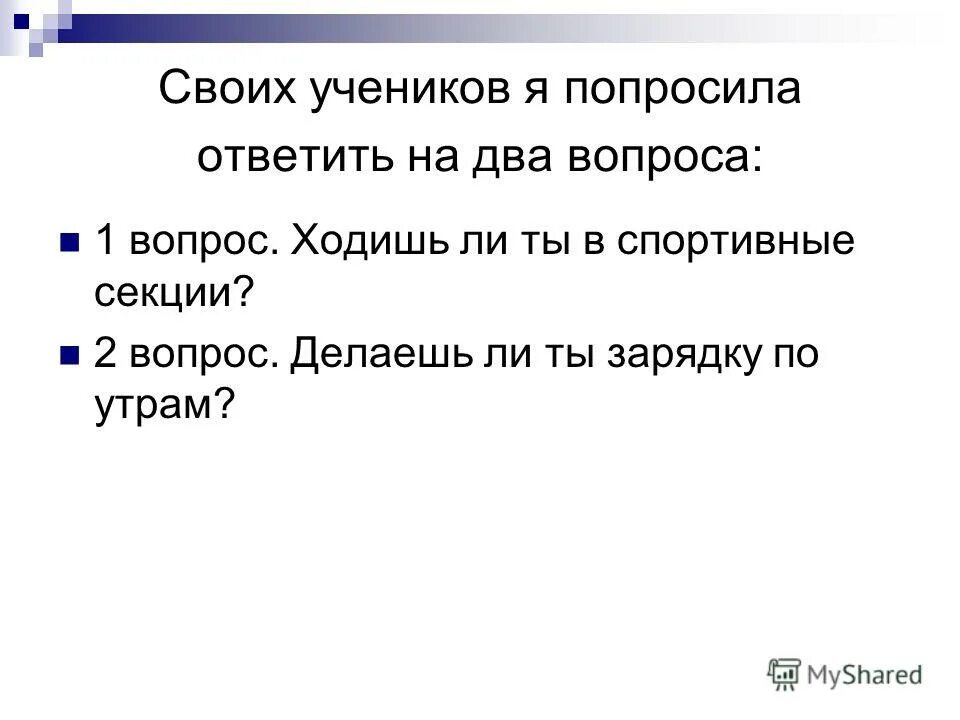 Своих учеников я попросила ответить на два вопроса:

1 вопрос. Ходишь ли ты в спортивные секции?

2 вопрос. Делаешь ли ты зарядку по утрам?

MyShared